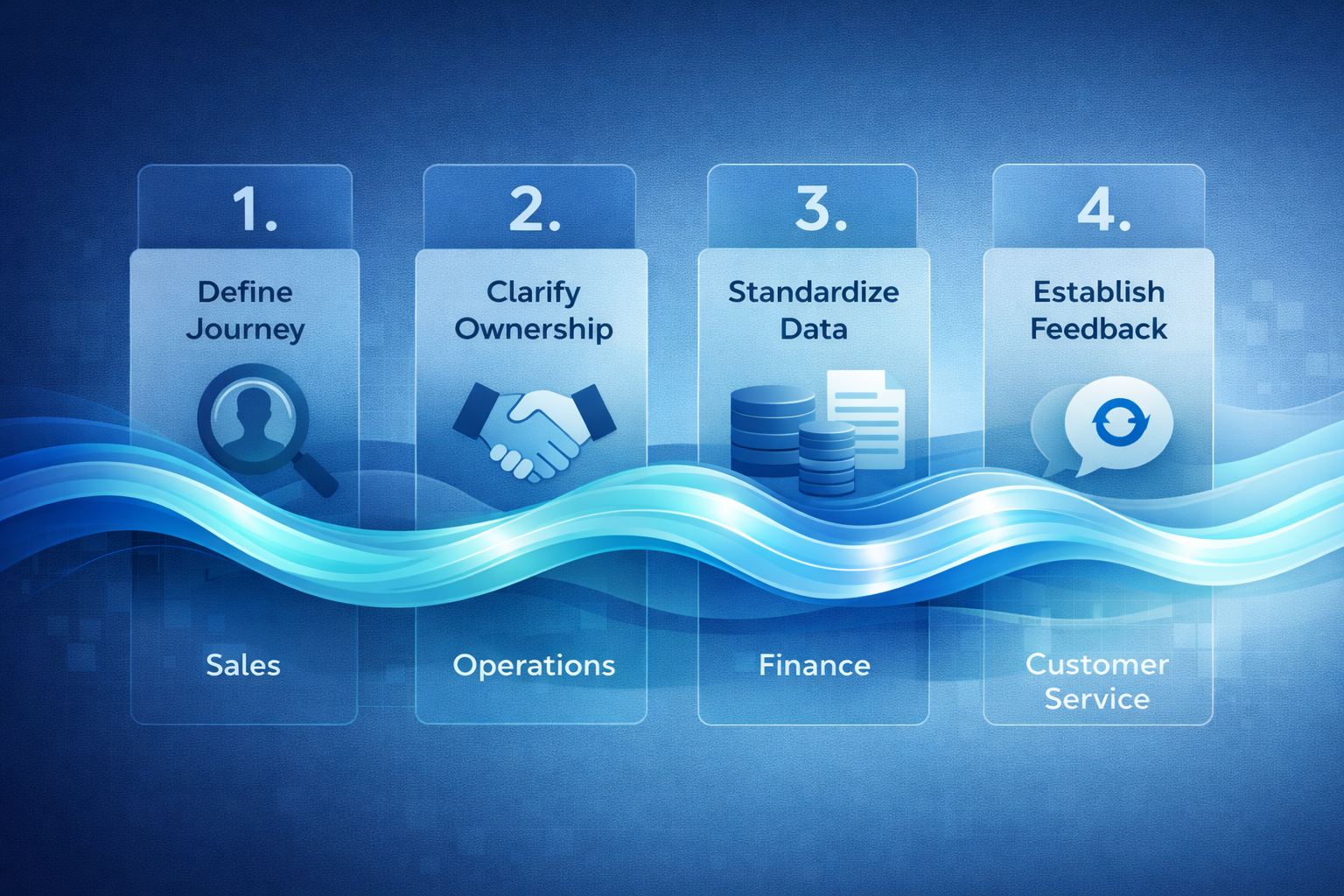 1.
Define Journey
Sales

2.
Clarify Ownership
Operations

3.
Standardize Data
Finance

4.
Establish Feedback
Customer Service